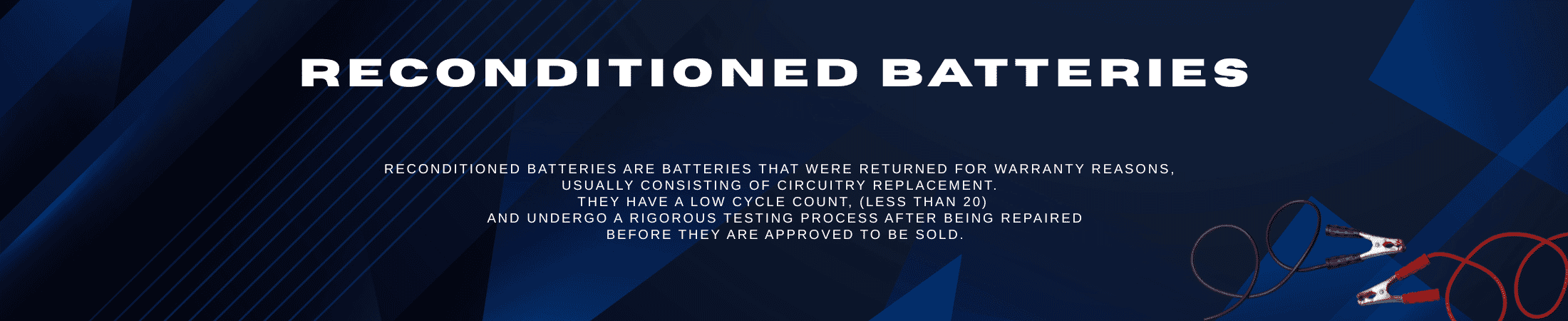 RECONDITIONED BATTERIES

RECONDITIONED BATTERIES ARE BATTERIES THAT WERE RETURNED FOR WARRANTY REASONS, USUALLY CONSISTING OF CIRCUITRY REPLACEMENT.
THEY HAVE A LOW CYCLE COUNT, (LESS THAN 20)
AND UNDERGO A RIGOROUS TESTING PROCESS AFTER BEING REPAIRED BEFORE THEY ARE APPROVED TO BE SOLD.